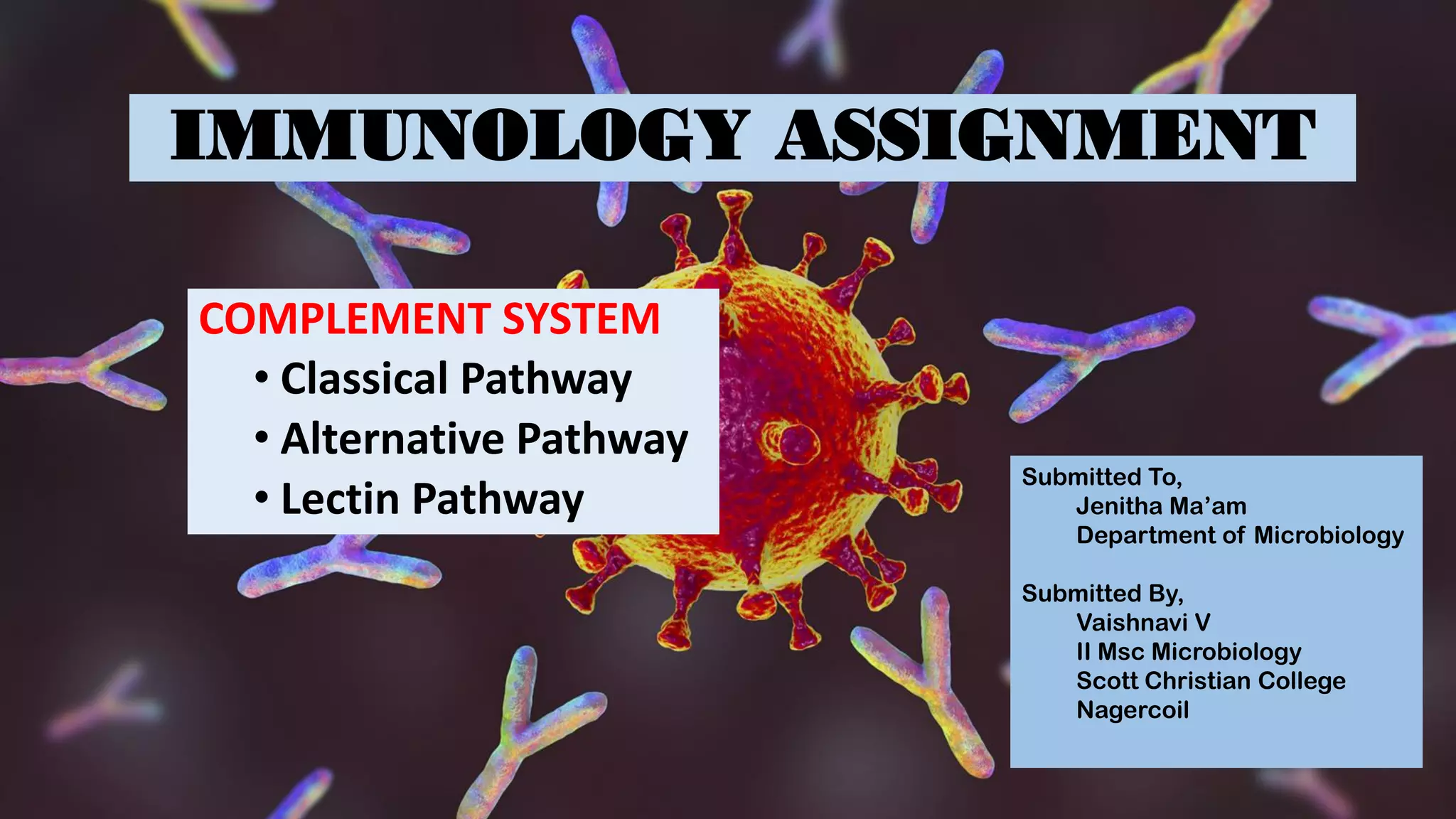 IMMUNOLOGY ASSIGNMENT

COMPLEMENT SYSTEM
• Classical Pathway
• Alternative Pathway
• Lectin Pathway

Submitted To,
Jenitha Ma'am
Department of Microbiology

Submitted By,
Vaishnavi V
II Msc Microbiology
Scott Christian College
Nagercoil